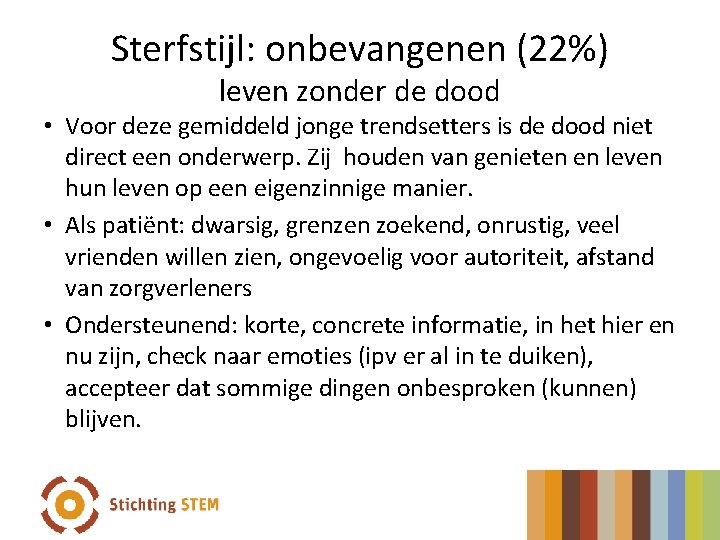 Sterfstijl: onbevangenen (22%)
leven zonder de dood

• Voor deze gemiddeld jonge trendsetters is de dood niet direct een onderwerp. Zij houden van genieten en leven hun leven op een eigenzinnige manier.
• Als patiënt: dwarsig, grenzen zoekend, onrustig, veel vrienden willen zien, ongevoelig voor autoriteit, afstand van zorgverleners
• Ondersteunend: korte, concrete informatie, in het hier en nu zijn, check naar emoties (ipv er al in te duiken), accepteer dat sommige dingen onbesproken (kunnen) blijven.

Stichting STEM